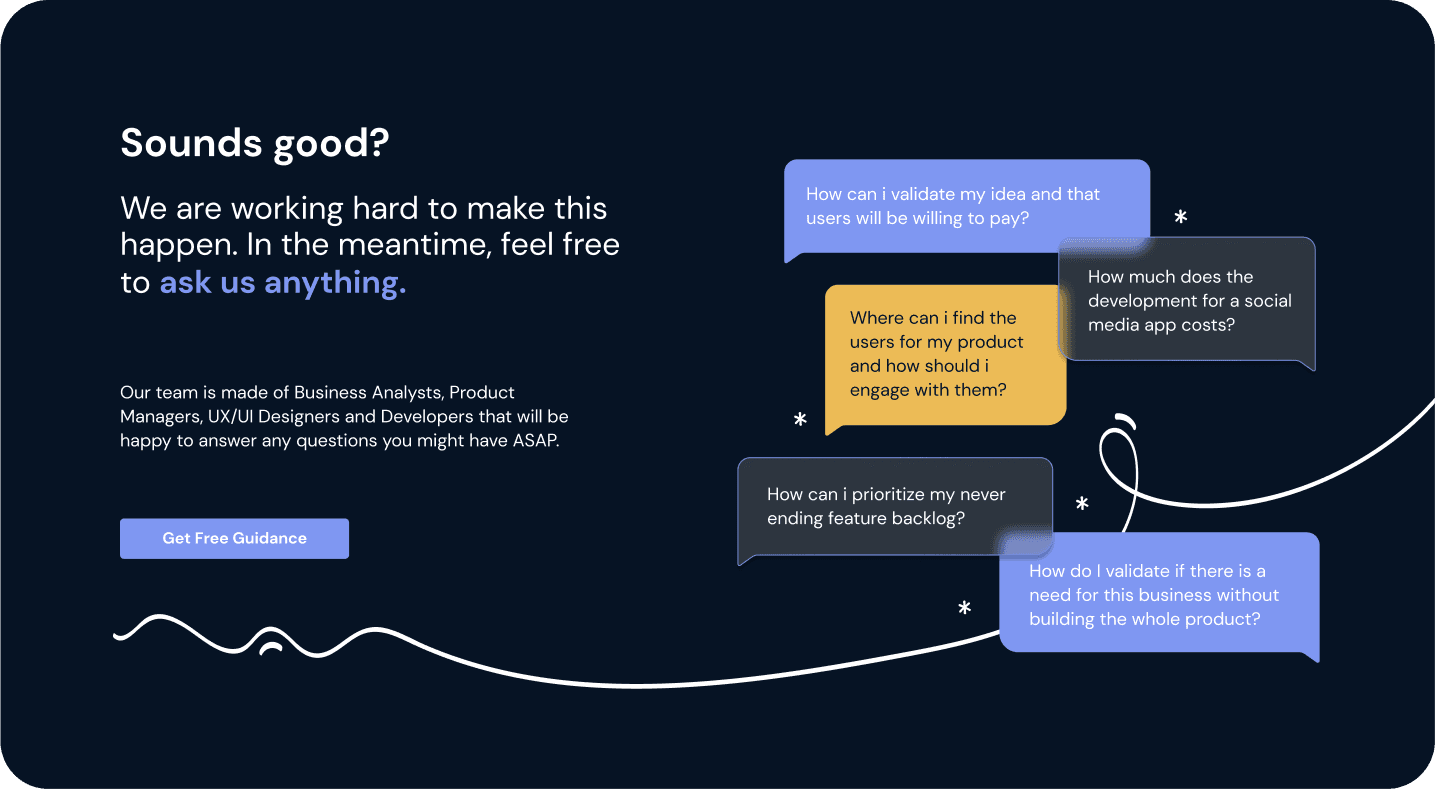 Sounds good?

We are working hard to make this happen. In the meantime, feel free to ask us anything.

Our team is made of Business Analysts, Product Managers, UX/UI Designers and Developers that will be happy to answer any questions you might have ASAP.

Get Free Guidance

How can i validate my idea and that users will be willing to pay?

How much does the development for a social media app costs?

Where can i find the users for my product and how should i engage with them?

How can i prioritize my never ending feature backlog?

How do I validate if there is a need for this business without building the whole product?